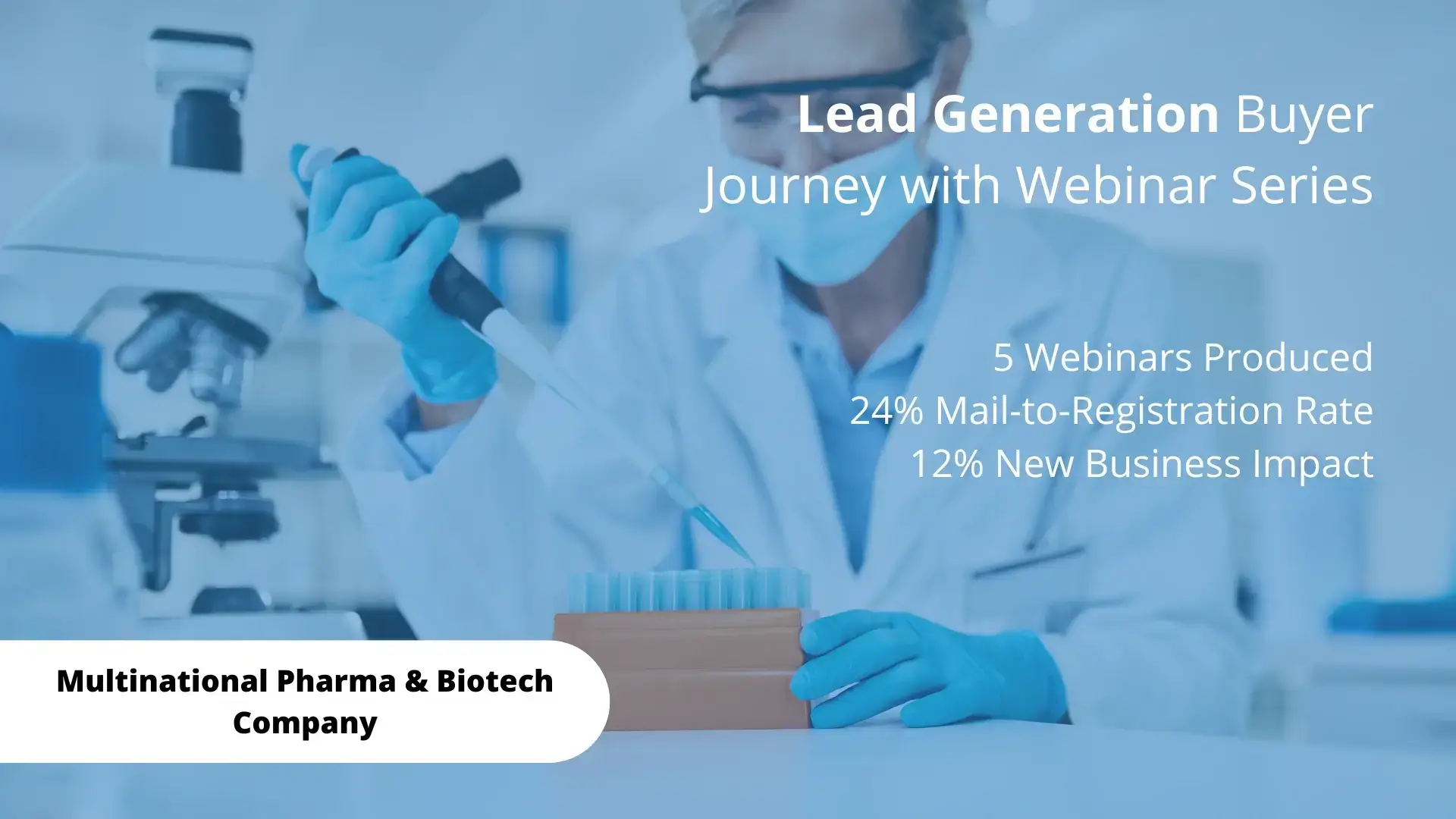 Lead Generation Buyer Journey with Webinar Series

5 Webinars Produced
24% Mail-to-Registration Rate
12% New Business Impact

Multinational Pharma & Biotech Company